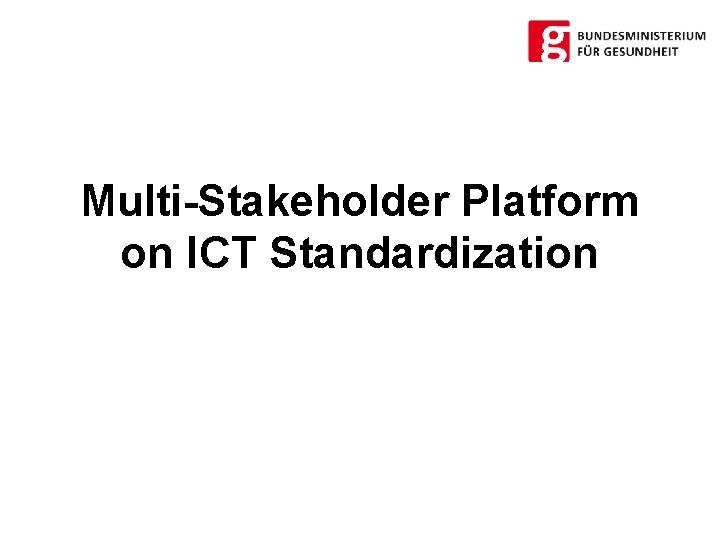 g BUNDESMINISTERIUM FÜR GESUNDHEIT

Multi-Stakeholder Platform on ICT Standardization